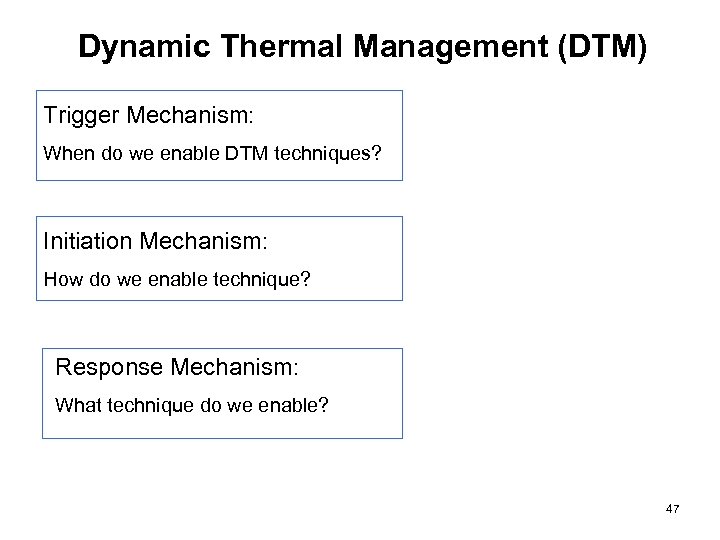 Dynamic Thermal Management (DTM)

Trigger Mechanism:

When do we enable DTM techniques?

Initiation Mechanism:

How do we enable technique?

Response Mechanism:

What technique do we enable?

47